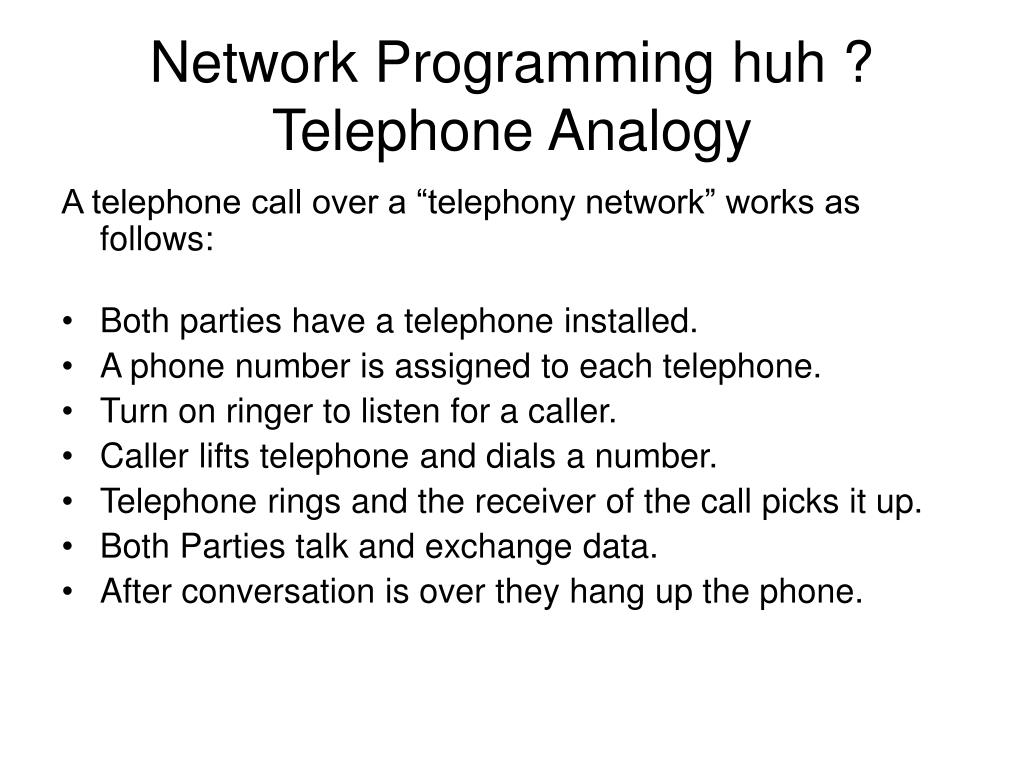 Network Programming huh ?
Telephone Analogy

A telephone call over a “telephony network” works as follows:

• Both parties have a telephone installed.
• A phone number is assigned to each telephone.
• Turn on ringer to listen for a caller.
• Caller lifts telephone and dials a number.
• Telephone rings and the receiver of the call picks it up.
• Both Parties talk and exchange data.
• After conversation is over they hang up the phone.